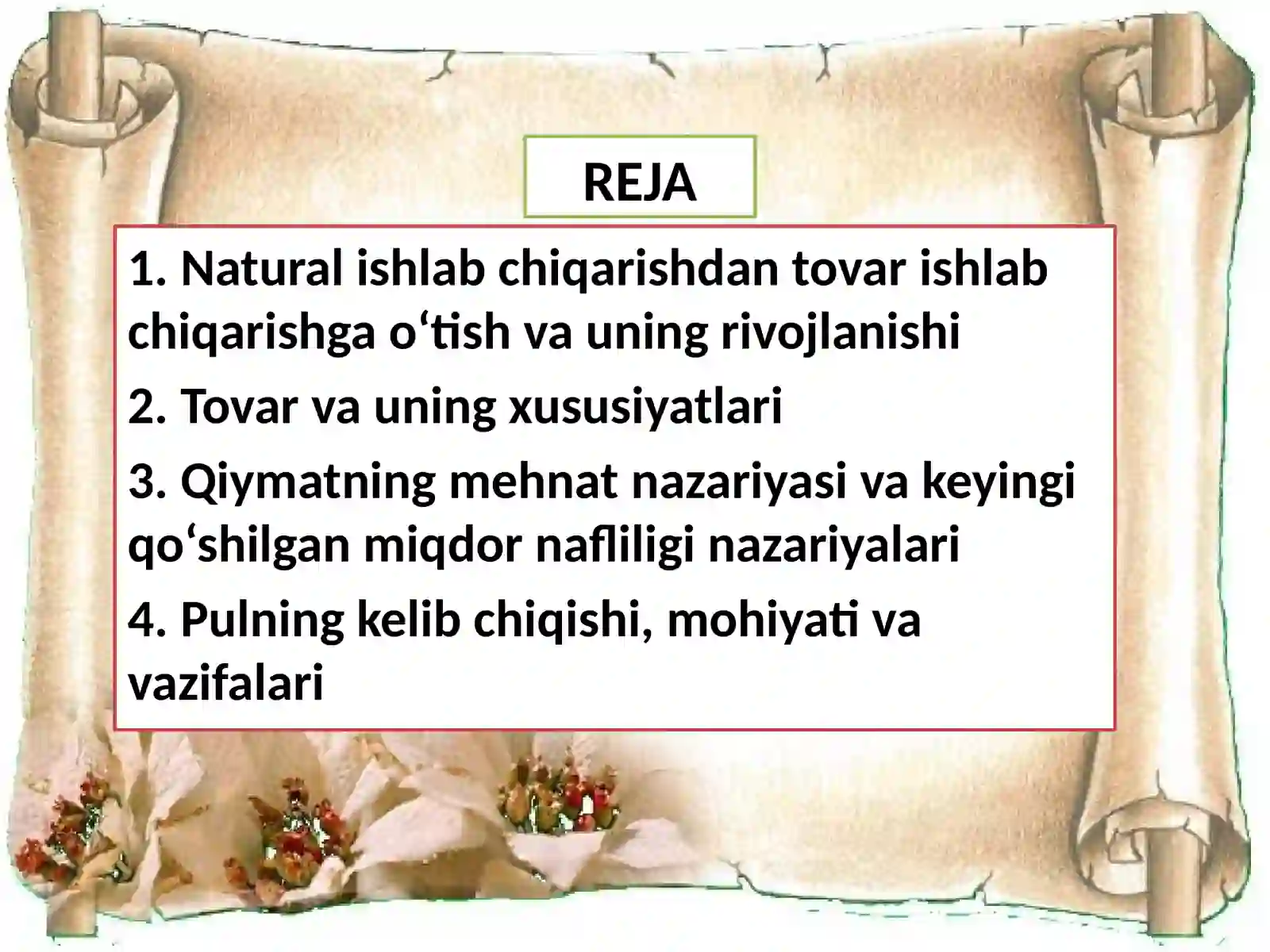 REJA

1. Natural ishlab chiqarishdan tovar ishlab chiqarishga o‘tish va uning rivojlanishi

2. Tovar va uning xususiyatlari

3. Qiymatning mehnat nazariyasi va keyingi qo‘shilgan miqdor nafliligi nazariyalari

4. Pulning kelib chiqishi, mohiyati va vazifalari